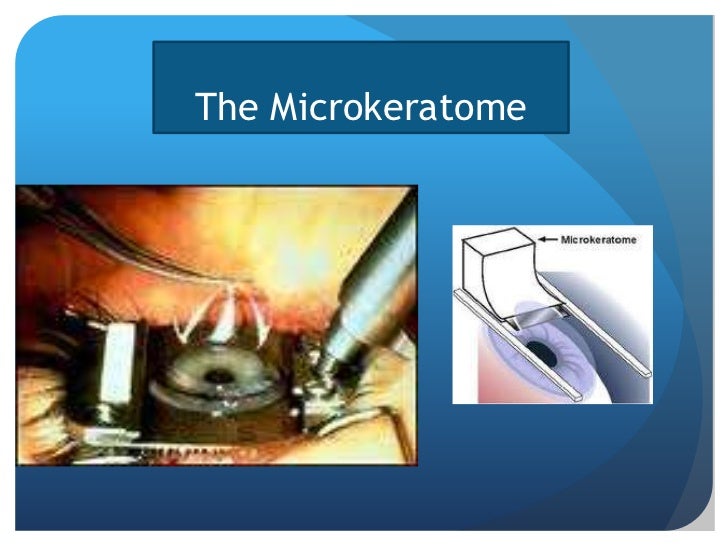 The Microkeratome

Microkeratome